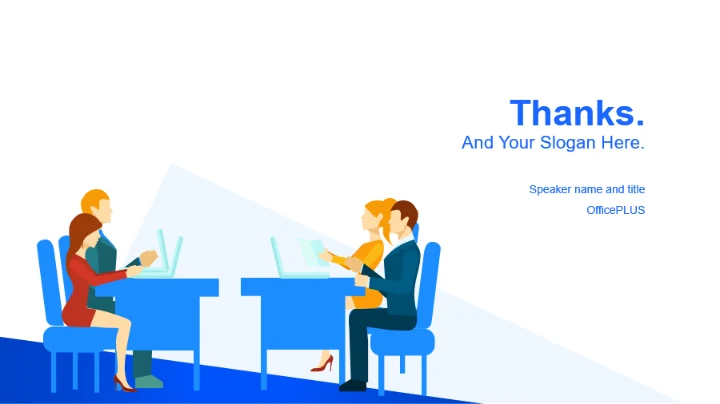 Thanks.
And Your Slogan Here.

Speaker name and title
OfficePLUS